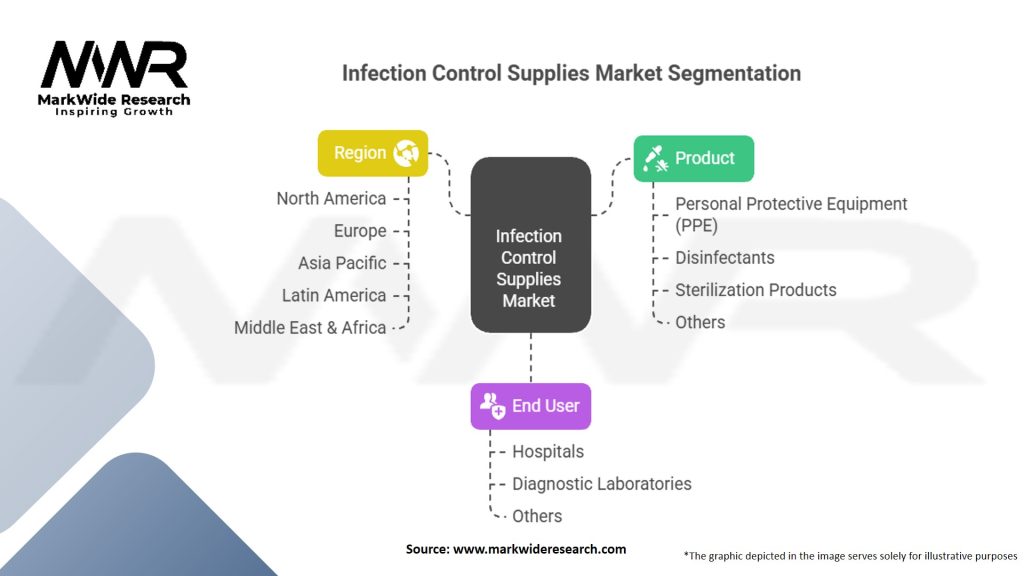 MWR
MarkWide Research
Inspiring Growth

Infection Control Supplies Market Segmentation

Region
North America
Europe
Asia Pacific
Latin America
Middle East & Africa

Infection Control Supplies Market

Product
Personal Protective Equipment (PPE)
Disinfectants
Sterilization Products
Others

End User
Hospitals
Diagnostic Laboratories
Others

Source: www.markwideresearch.com

*The graphic depicted in the image serves solely for illustrative purposes